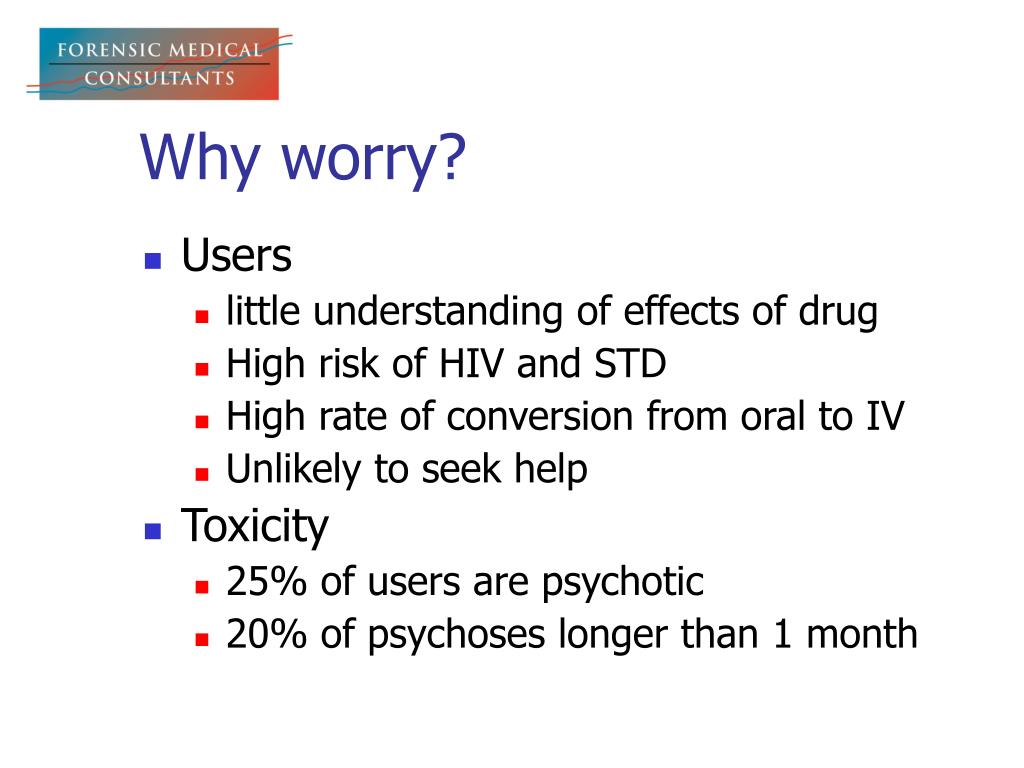 FORENSIC MEDICAL
CONSULTANTS

Why worry?

- Users
  - little understanding of effects of drug
  - High risk of HIV and STD
  - High rate of conversion from oral to IV
  - Unlikely to seek help
- Toxicity
  - 25% of users are psychotic
  - 20% of psychoses longer than 1 month